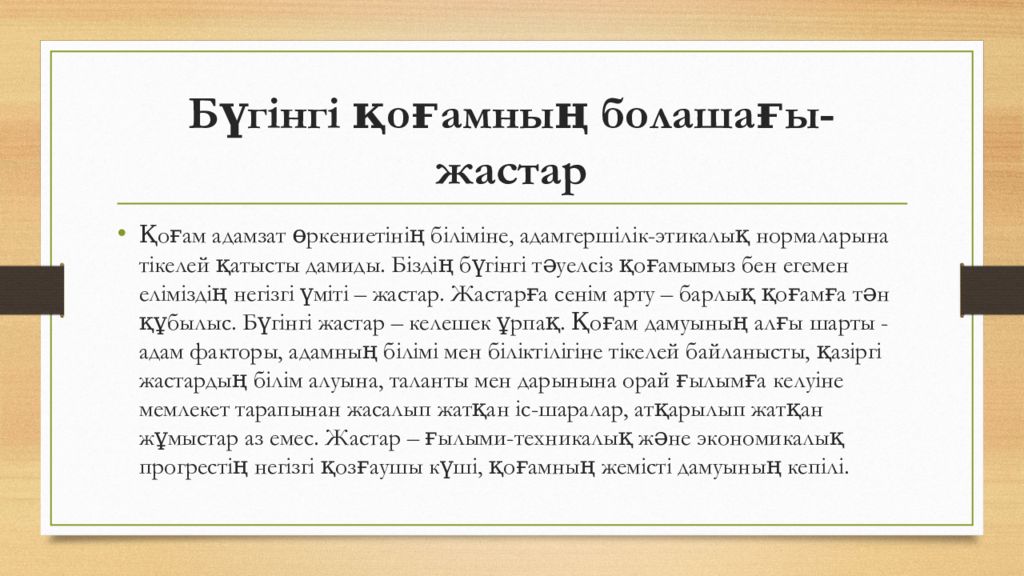 Бүгінгі қоғамның болашағы-жастар

• Қоғам адамзат өркениетінің біліміне, адамгершілік-этикалық нормаларына тікелей қатысты дамиды. Біздің бүгінгі тәуелсіз қоғамымыз бен егемен еліміздің негізгі үміті – жастар. Жастарға сенім арту – барлық қоғамға тән құбылыс. Бүгінгі жастар – келешек ұрпақ. Қоғам дамуының алғы шарты - адам факторы, адамның білімі мен біліктілігіне тікелей байланысты, қазіргі жастардың білім алуына, таланты мен дарынына орай ғылымға келуіне мемлекет тарапынан жасалып жатқан іс-шаралар, атқарылып жатқан жұмыстар аз емес. Жастар – ғылыми-техникалық және экономикалық прогрестің негізгі қозғаушы күші, қоғамның жемісті дамуының кепілі.